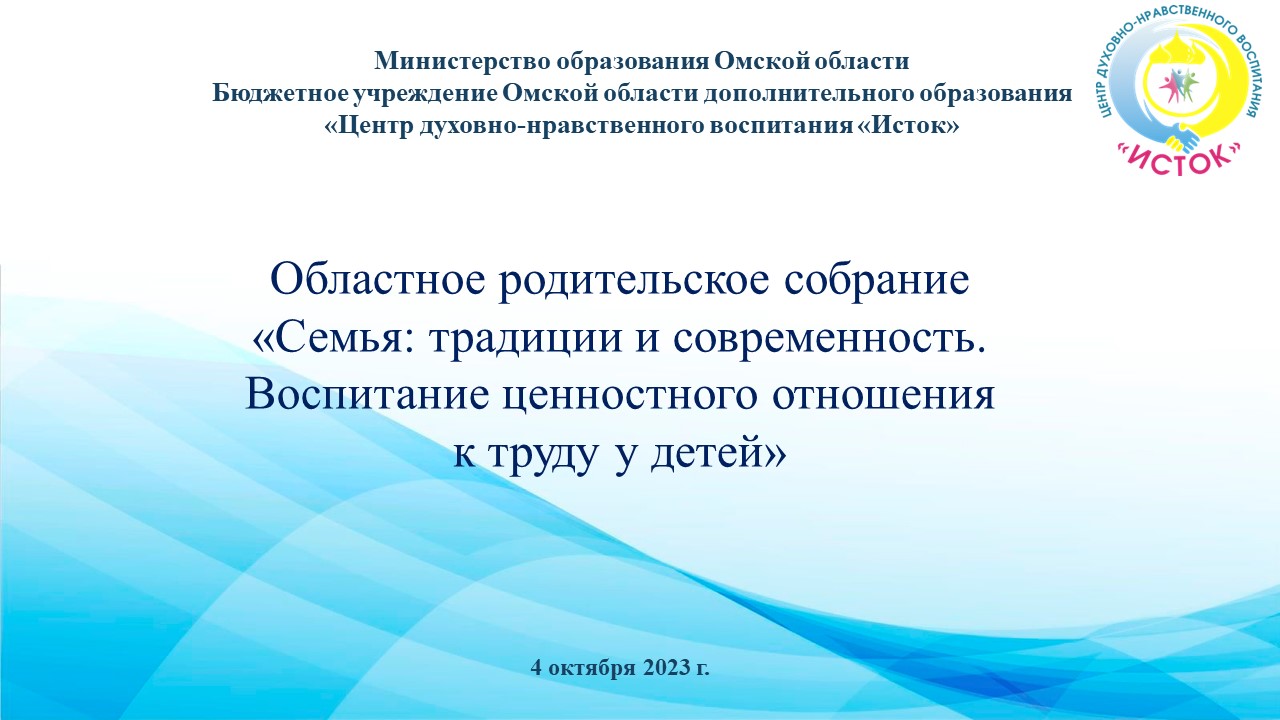 Министерство образования Омской области
Бюджетное учреждение Омской области дополнительного образования
«Центр духовно-нравственного воспитания «Исток»

ЦЕНТР ДУХОВНО-НРАВСТВЕННОГО ВОСПИТАНИЯ
"ИСТОК"

Областное родительское собрание
«Семья: традиции и современность.
Воспитание ценностного отношения
к труду у детей»

4 октября 2023 г.